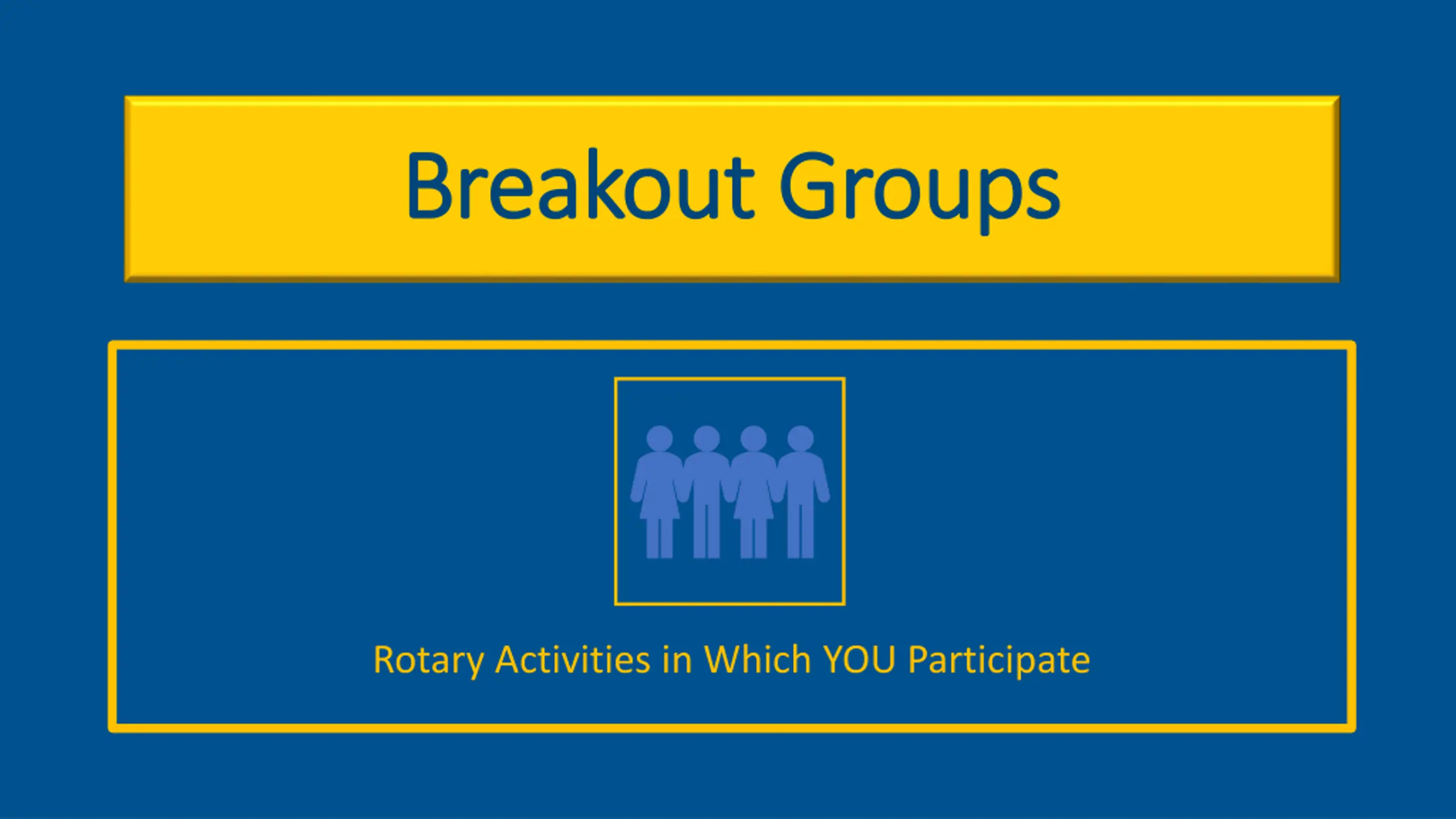 Breakout Groups

Rotary Activities in Which YOU Participate